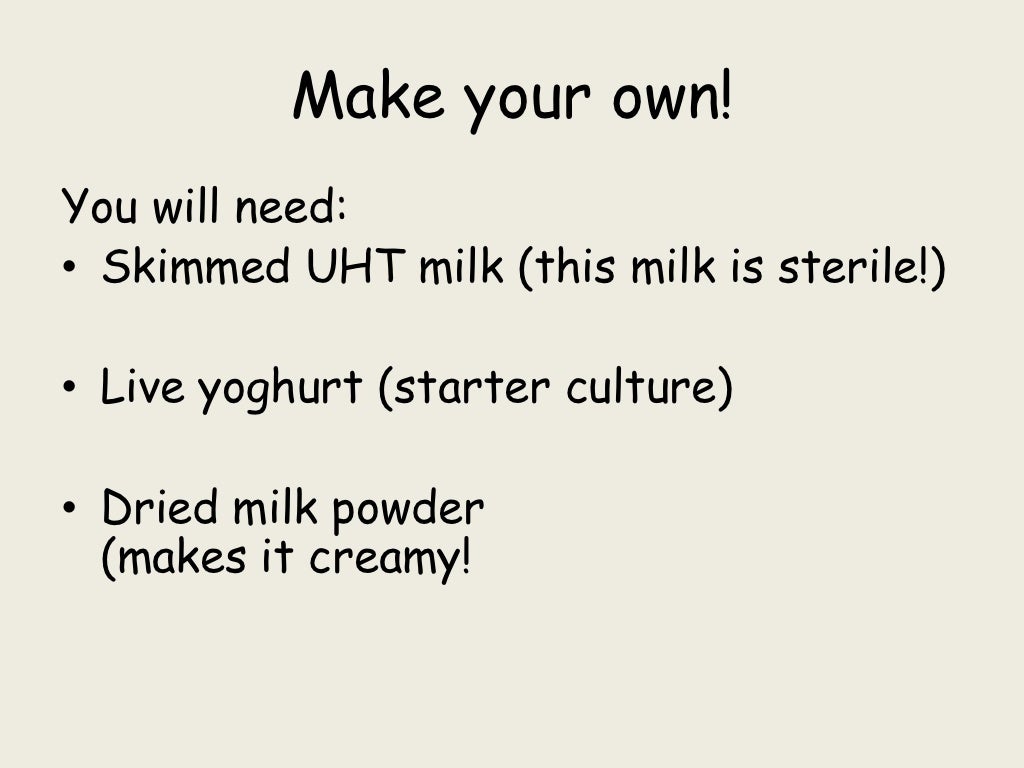 Make your own!

You will need:

• Skimmed UHT milk (this milk is sterile!)

• Live yoghurt (starter culture)

• Dried milk powder (makes it creamy!